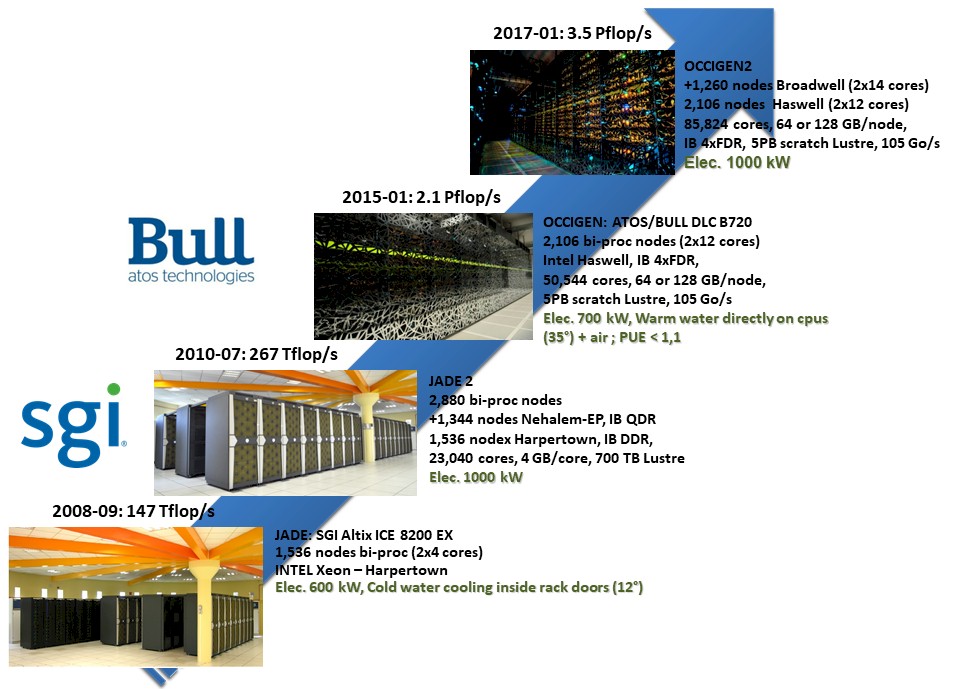 2017-01: 3.5 Pflop/s

OCCIGEN2
+1,260 nodes Broadwell (2x14 cores)
2,106 nodes Haswell (2x12 cores)
85,824 cores, 64 or 128 GB/node,
IB 4xFDR, 5PB scratch Lustre, 105 Go/s
Elec. 1000 kW

2015-01: 2.1 Pflop/s

Bull
atos technologies

OCCIGEN: ATOS/BULL DLC B720
2,106 bi-proc nodes (2x12 cores)
Intel Haswell, IB 4xFDR,
50,544 cores, 64 or 128 GB/node,
5PB scratch Lustre, 105 Go/s
Elec. 700 kW, Warm water directly on cpus (35°) + air ; PUE < 1,1

2010-07: 267 Tflop/s

sgi

JADE 2
2,880 bi-proc nodes
+1,344 nodes Nehalem-EP, IB QDR
1,536 nodex Harpertown, IB DDR,
23,040 cores, 4 GB/core, 700 TB Lustre
Elec. 1000 kW

2008-09: 147 Tflop/s

JADE: SGI Altix ICE 8200 EX
1,536 nodes bi-proc (2x4 cores)
INTEL Xeon – Harpertown
Elec. 600 kW, Cold water cooling inside rack doors (12°)